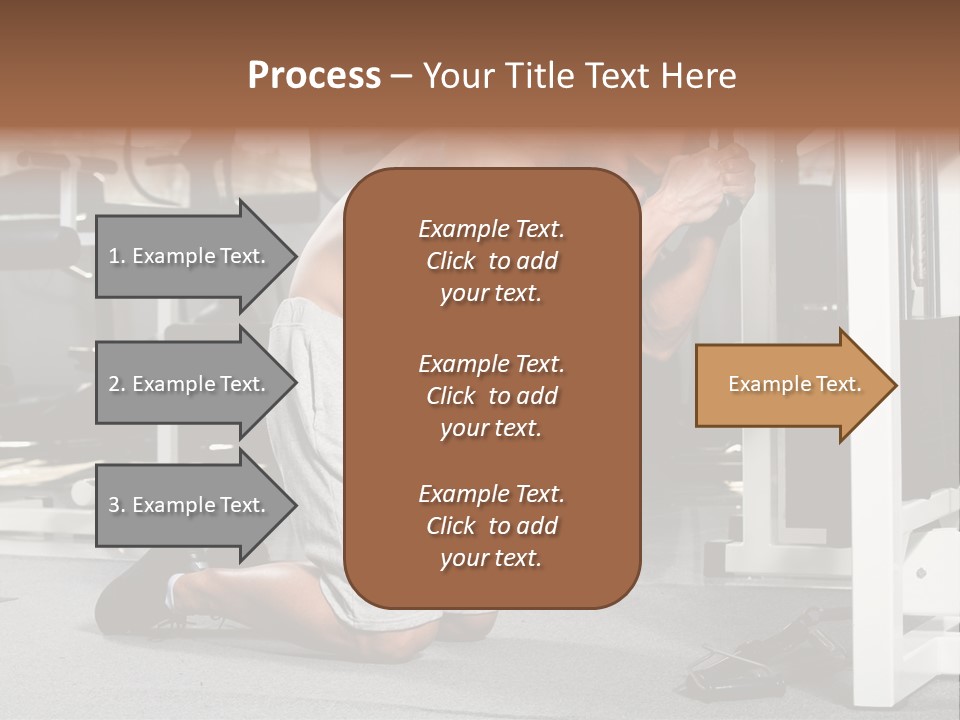 Process – Your Title Text Here

1. Example Text.

2. Example Text.

3. Example Text.

Example Text. Click to add your text.

Example Text. Click to add your text.

Example Text. Click to add your text.

Example Text.